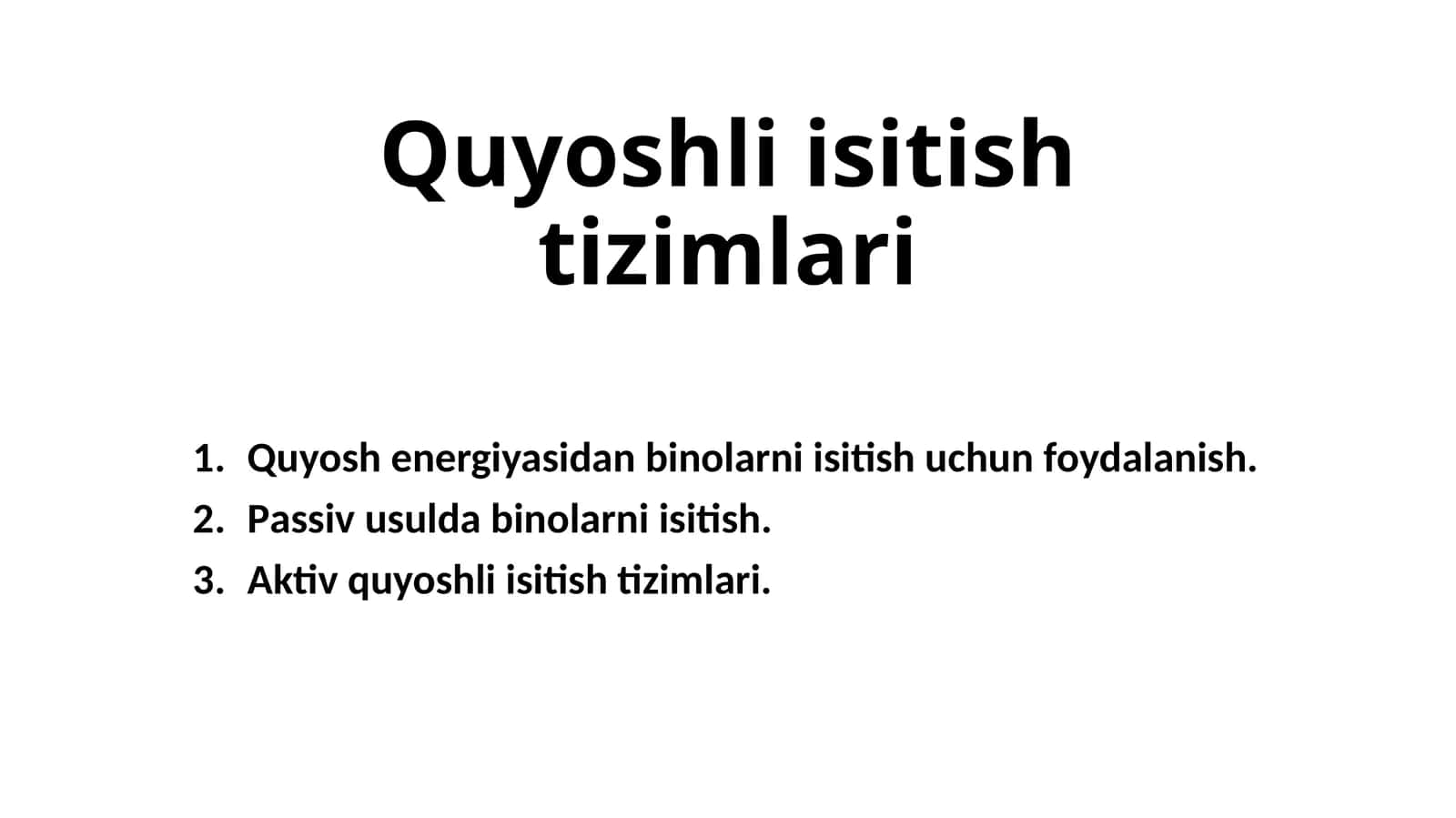 Quyoshli isitish tizimlari

1. Quyosh energiyasidan binolarni isitish uchun foydalanish.
2. Passiv usulda binolarni isitish.
3. Aktiv quyoshli isitish tizimlari.